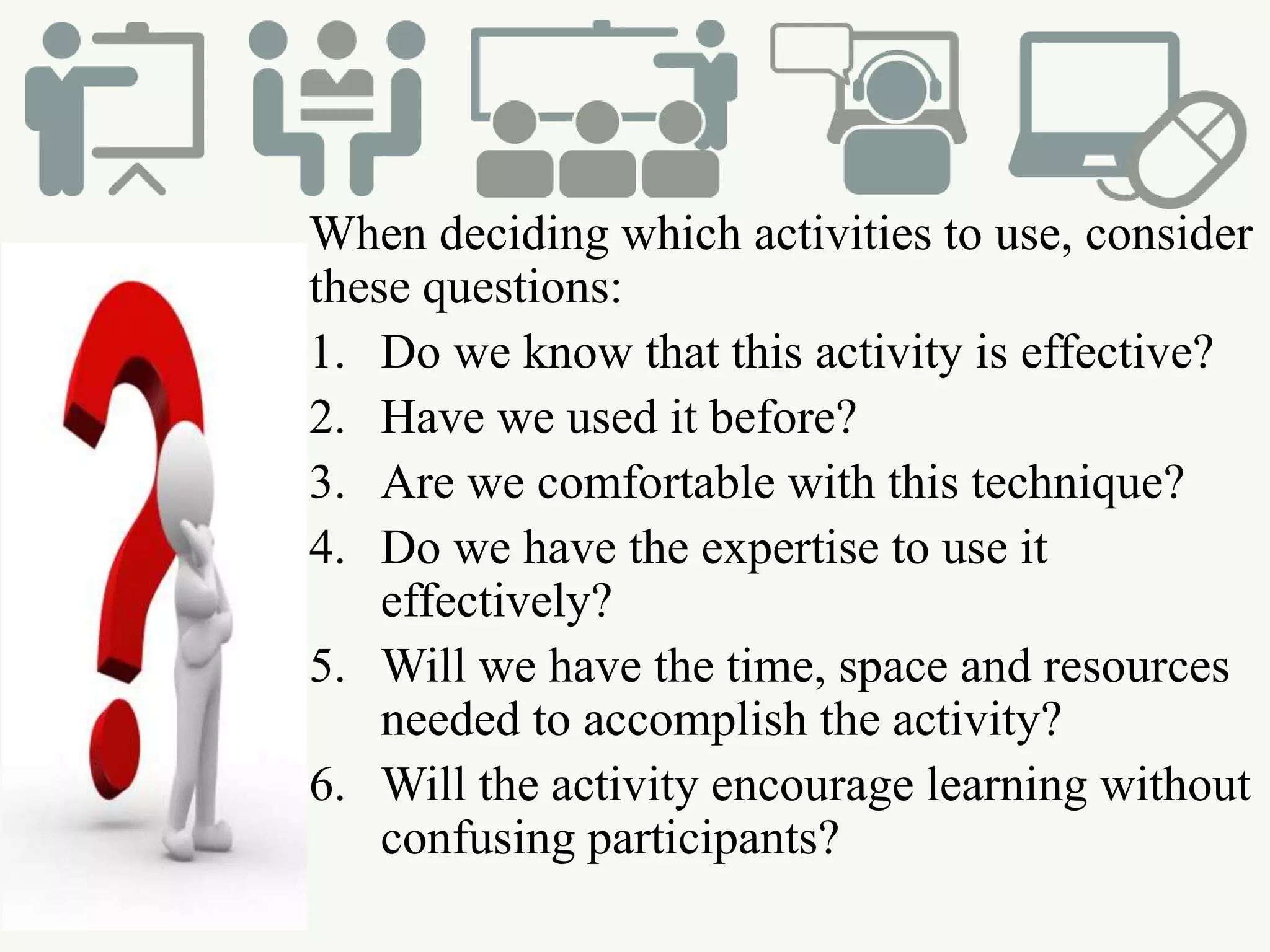 When deciding which activities to use, consider these questions:

1. Do we know that this activity is effective?
2. Have we used it before?
3. Are we comfortable with this technique?
4. Do we have the expertise to use it effectively?
5. Will we have the time, space and resources needed to accomplish the activity?
6. Will the activity encourage learning without confusing participants?